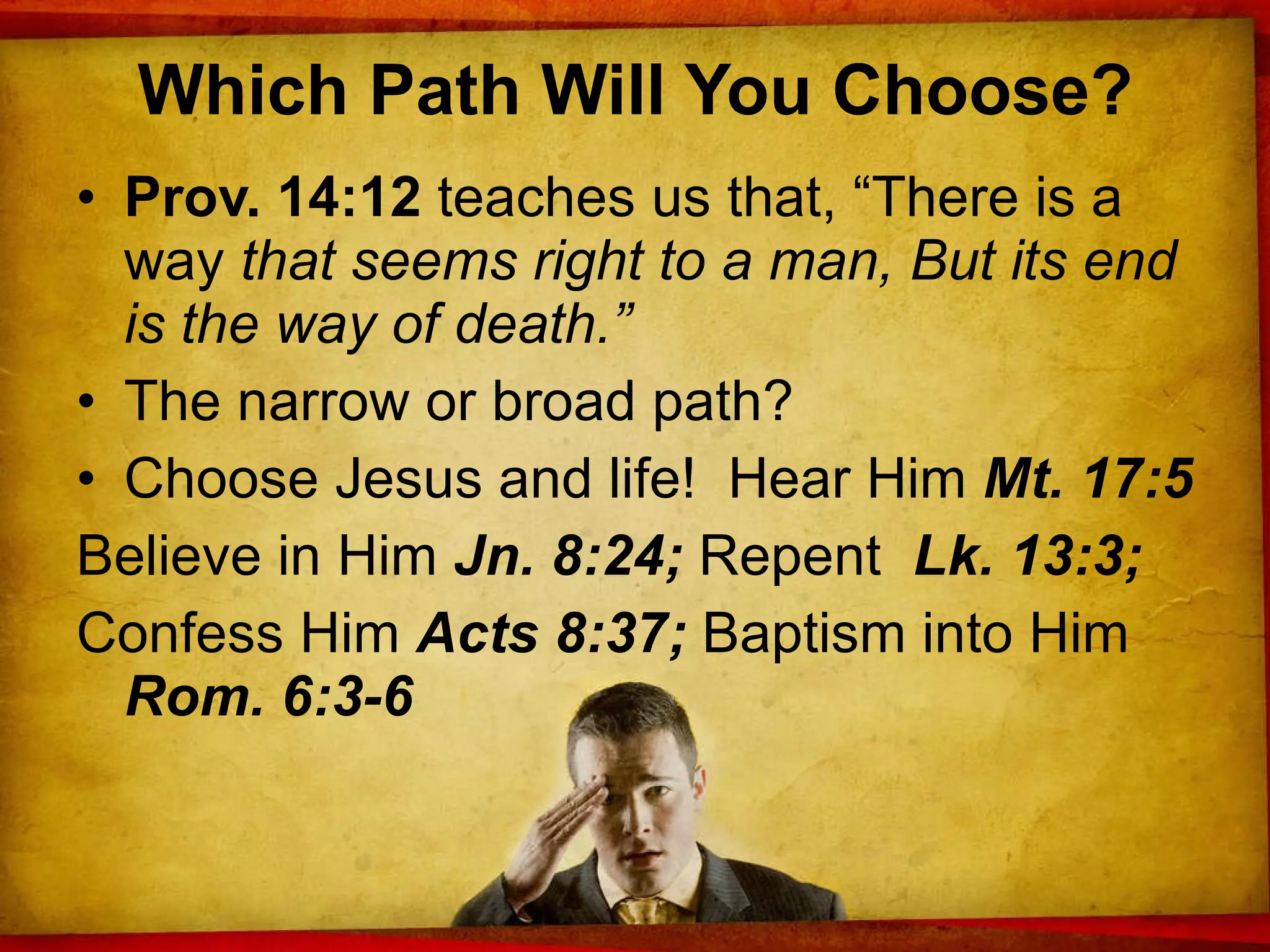 Which Path Will You Choose?

• Prov. 14:12 teaches us that, “There is a way that seems right to a man, But its end is the way of death.”

• The narrow or broad path?

• Choose Jesus and life! Hear Him Mt. 17:5

Believe in Him Jn. 8:24; Repent Lk. 13:3;

Confess Him Acts 8:37; Baptism into Him Rom. 6:3-6